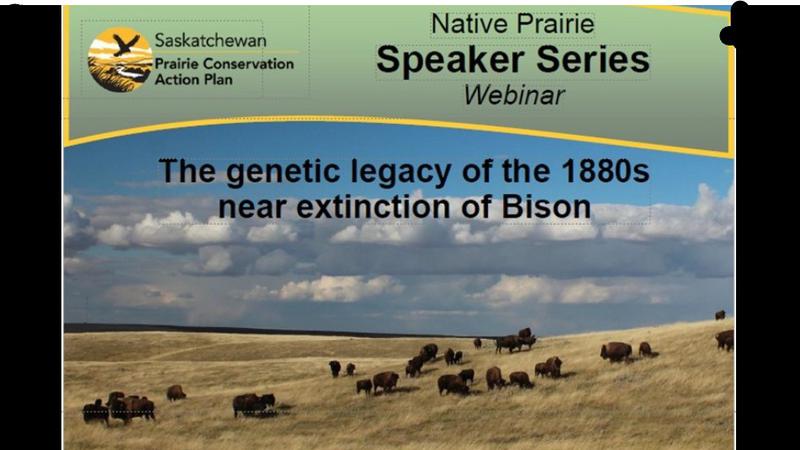 Saskatchewan
Prairie Conservation
Action Plan

Native Prairie
Speaker Series
Webinar

The genetic legacy of the 1880s near extinction of Bison